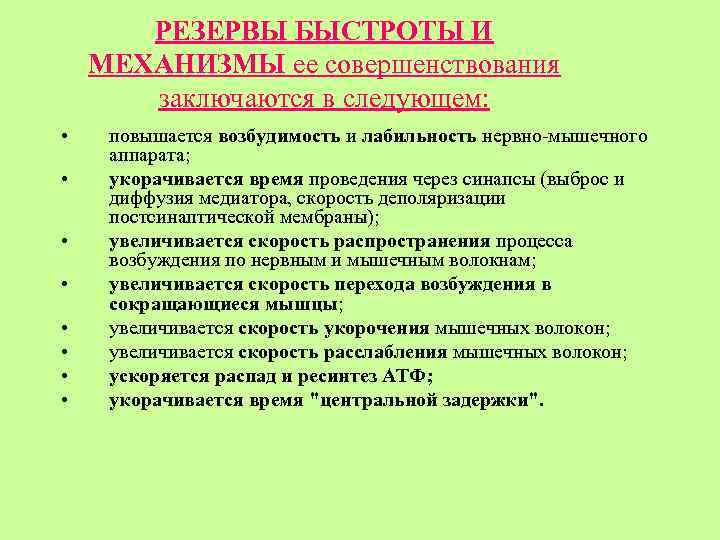 РЕЗЕРВЫ БЫСТРОТЫ И МЕХАНИЗМЫ ее совершенствования заключаются в следующем:

• повышается возбудимость и лабильность нервно-мышечного аппарата;
• укорачивается время проведения через синапсы (выброс и диффузия медиатора, скорость деполяризации постсинаптической мембраны);
• увеличивается скорость распространения процесса возбуждения по нервным и мышечным волокнам;
• увеличивается скорость перехода возбуждения в сокращающиеся мышцы;
• увеличивается скорость укорочения мышечных волокон;
• увеличивается скорость расслабления мышечных волокон;
• ускоряется распад и ресинтез АТФ;
• укорачивается время "центральной задержки".